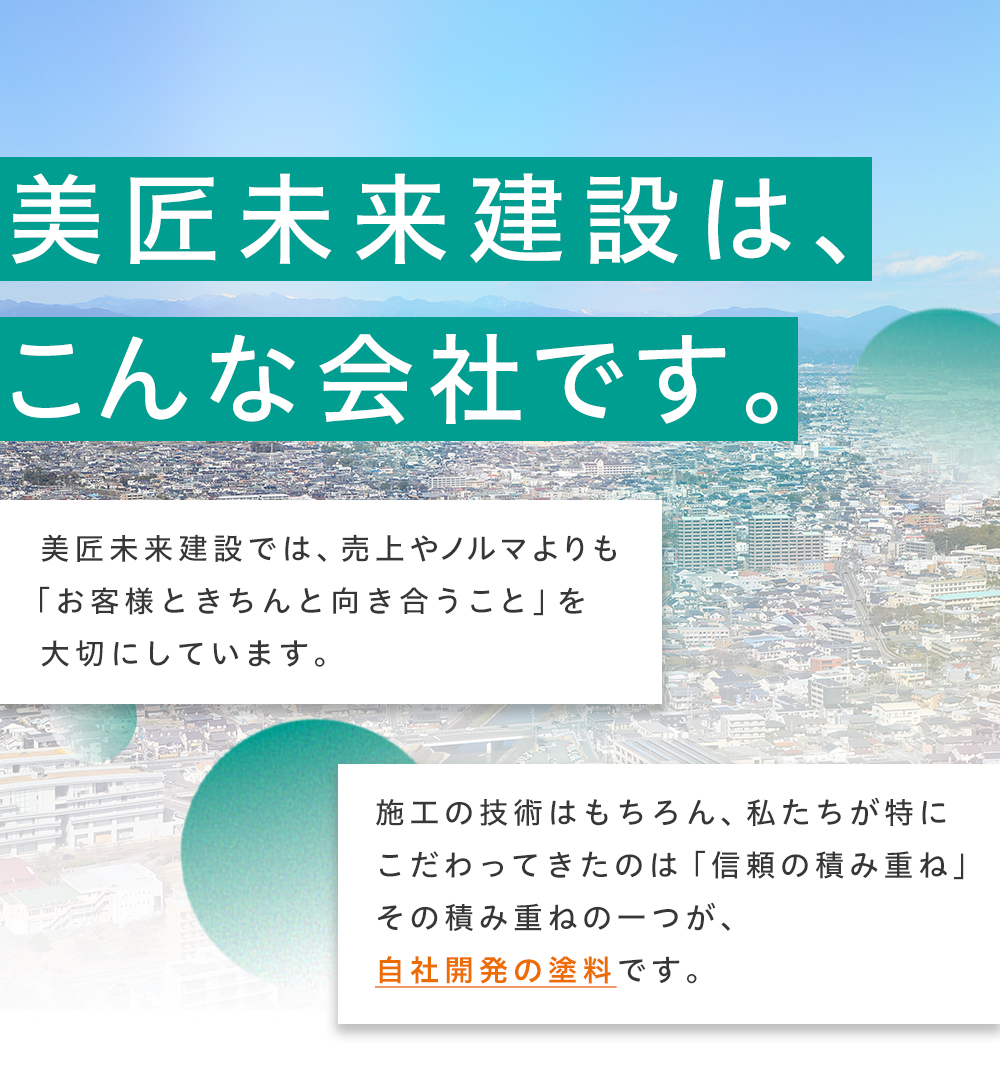 美匠未来建設は、
こんな会社です。

美匠未来建設では、売上やノルマよりも「お客様ときちんと向き合うこと」を大切にしています。

施工の技術はもちろん、私たちが特にこだわってきたのは「信頼の積み重ね」その積み重ねの一つが、自社開発の塗料です。